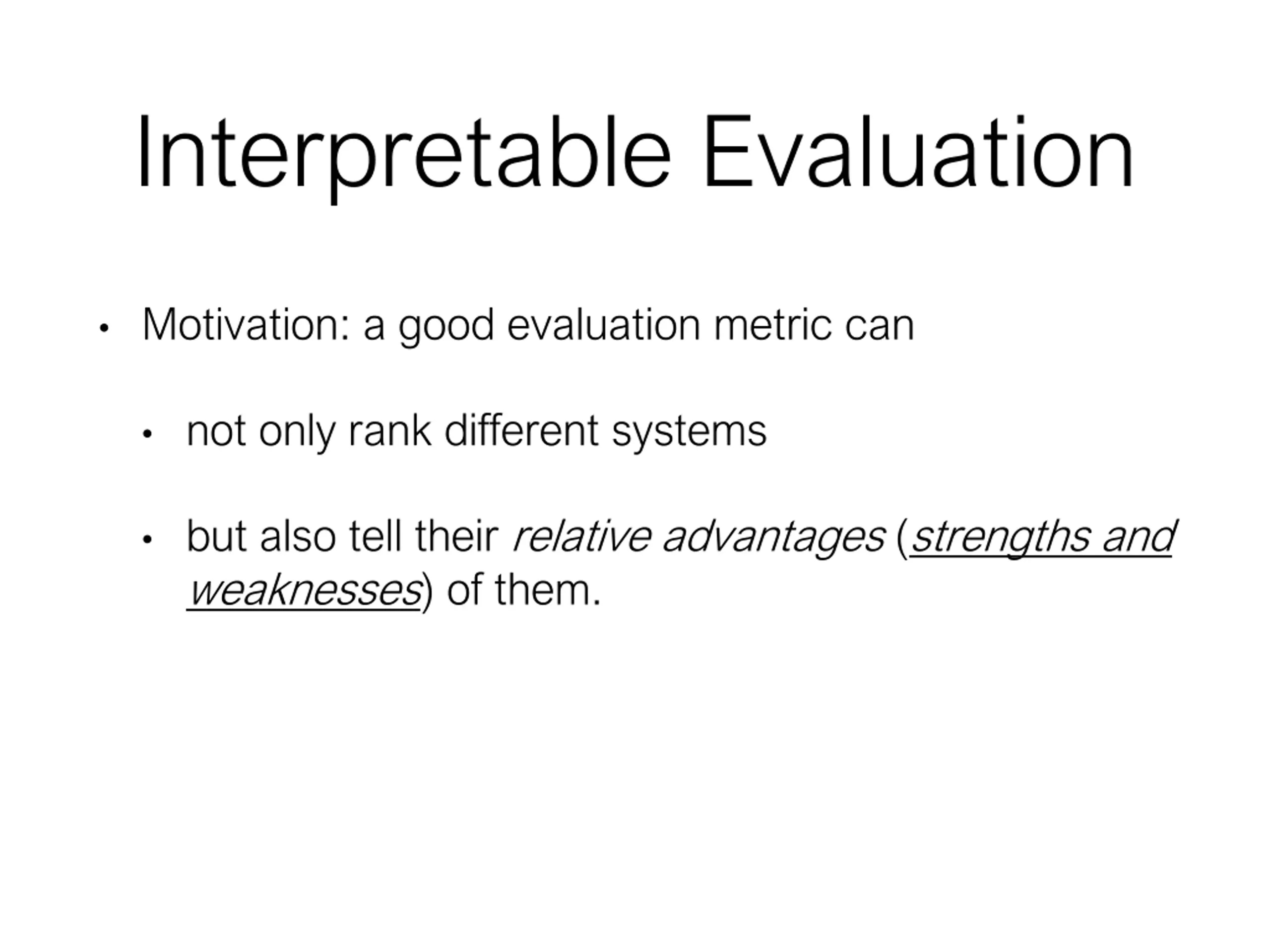 Interpretable Evaluation

• Motivation: a good evaluation metric can

• not only rank different systems

• but also tell their relative advantages (strengths and weaknesses) of them.